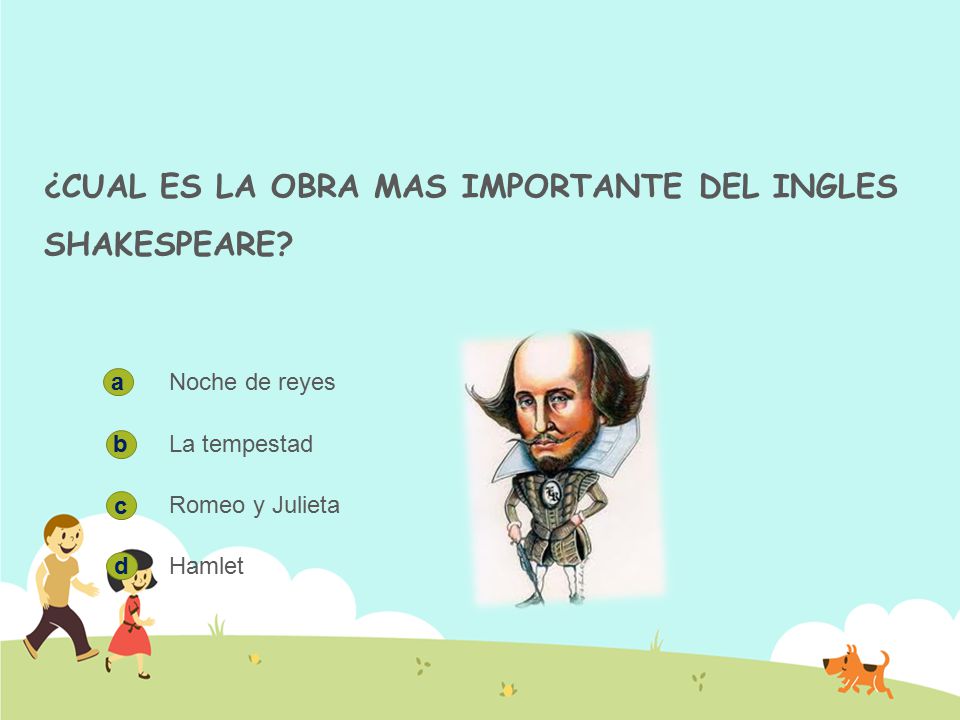 ¿CUAL ES LA OBRA MAS IMPORTANTE DEL INGLES SHAKESPEARE?

a Noche de reyes

b La tempestad

c Romeo y Julieta

d Hamlet